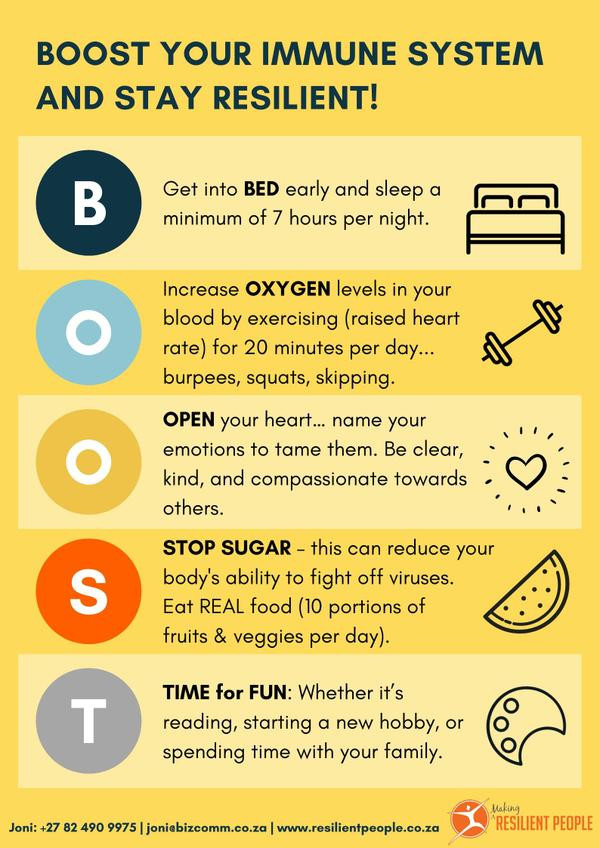 BOOST YOUR IMMUNE SYSTEM AND STAY RESILIENT!

B

Get into BED early and sleep a minimum of 7 hours per night.

O

Increase OXYGEN levels in your blood by exercising (raised heart rate) for 20 minutes per day... burpees, squats, skipping.

O

OPEN your heart... name your emotions to tame them. Be clear, kind, and compassionate towards others.

S

STOP SUGAR – this can reduce your body's ability to fight off viruses. Eat REAL food (10 portions of fruits & veggies per day).

T

TIME for FUN: Whether it's reading, starting a new hobby, or spending time with your family.

Joni: +27 82 490 9975 | joni@bizcomm.co.za | www.resilientpeople.co.za

Making RESILIENT PEOPLE